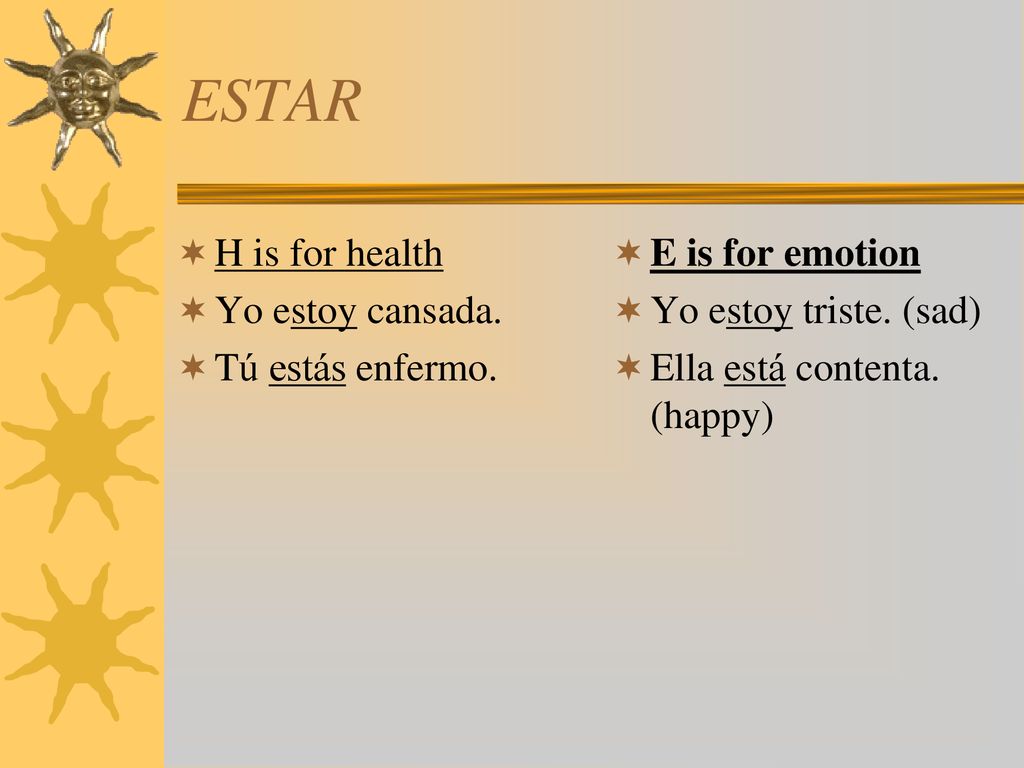 ESTAR

H is for health

Yo estoy cansada.

Tú estás enfermo.

E is for emotion

Yo estoy triste. (sad)

Ella está contenta. (happy)